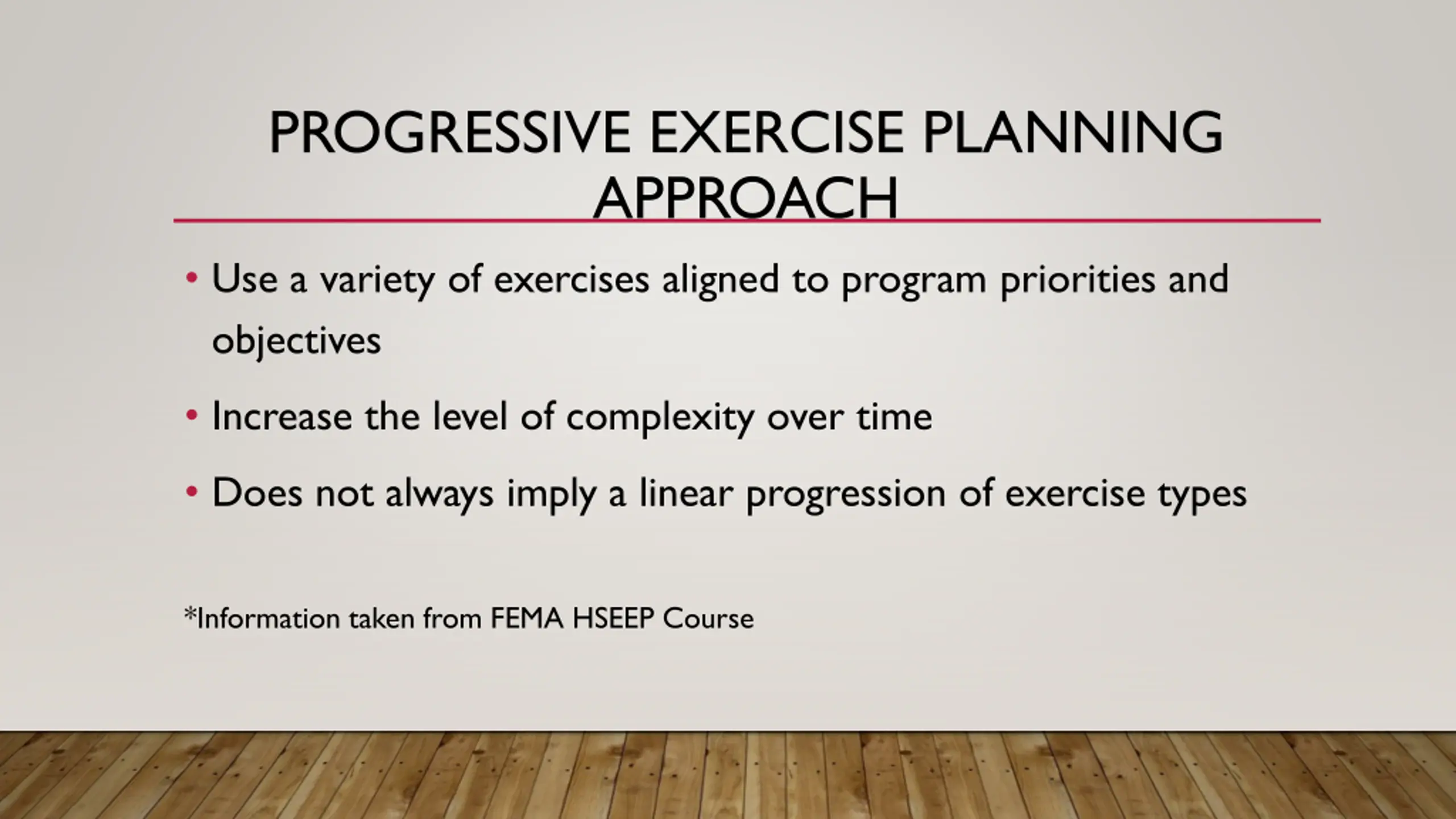 PROGRESSIVE EXERCISE PLANNING APPROACH

• Use a variety of exercises aligned to program priorities and objectives

• Increase the level of complexity over time

• Does not always imply a linear progression of exercise types

*Information taken from FEMA HSEEP Course